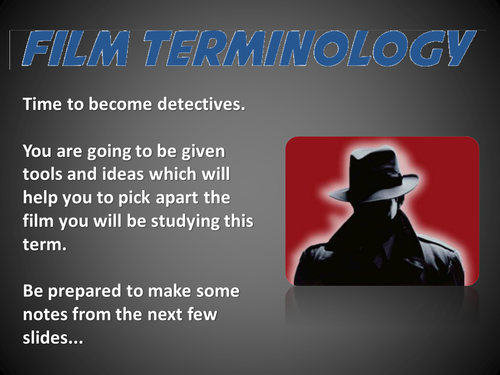 FILM TERMINOLOGY

Time to become detectives.

You are going to be given tools and ideas which will help you to pick apart the film you will be studying this term.

Be prepared to make some notes from the next few slides...